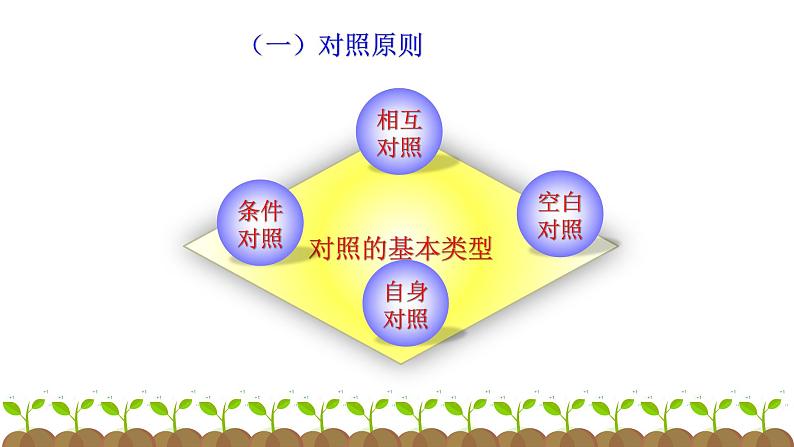 （一）对照原则

相互对照

条件对照

空白对照

对照的基本类型

自身对照